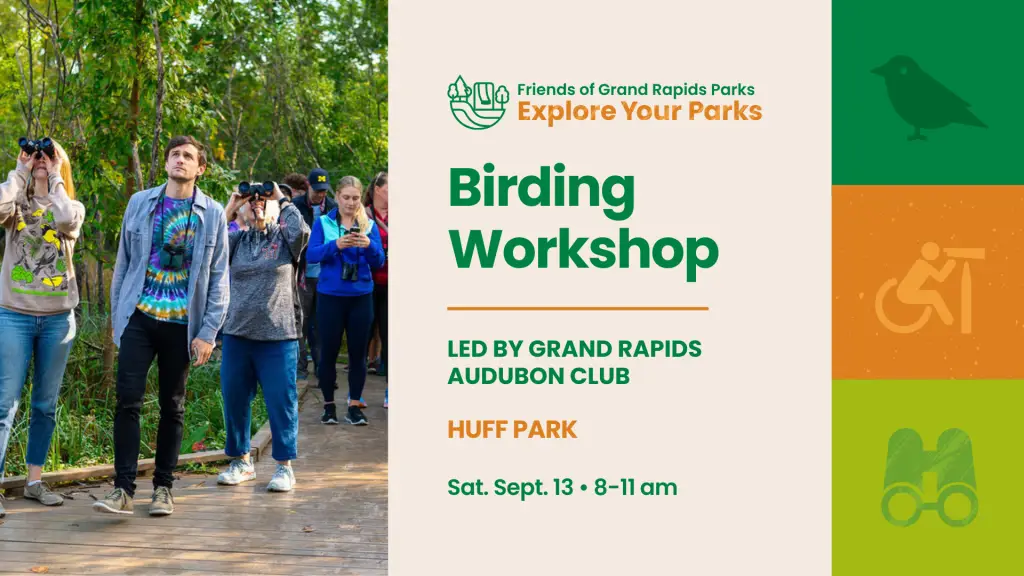 Friends of Grand Rapids Parks
Explore Your Parks

Birding Workshop

LED BY GRAND RAPIDS AUDUBON CLUB

HUFF PARK

Sat. Sept. 13 • 8-11 am